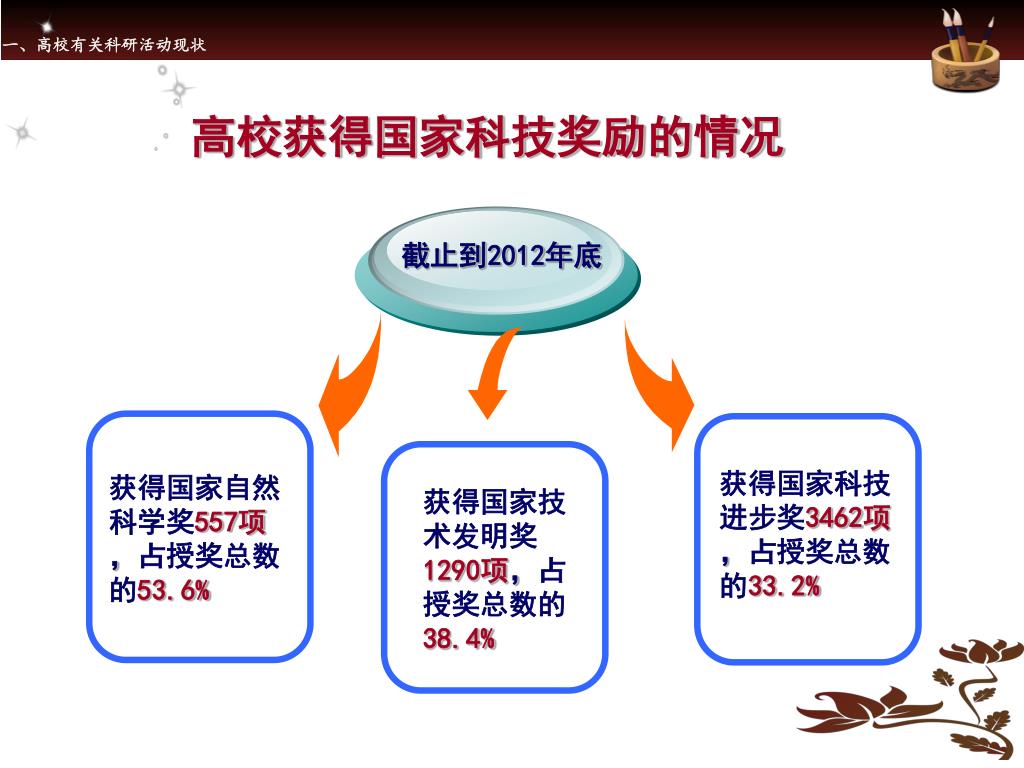 一、高校有关科研活动现状

高校获得国家科技奖励的情况

截止到2012年底

获得国家自然科学奖557项，占授奖总数的53.6%

获得国家技术发明奖1290项，占授奖总数的38.4%

获得国家科技进步奖3462项，占授奖总数的33.2%